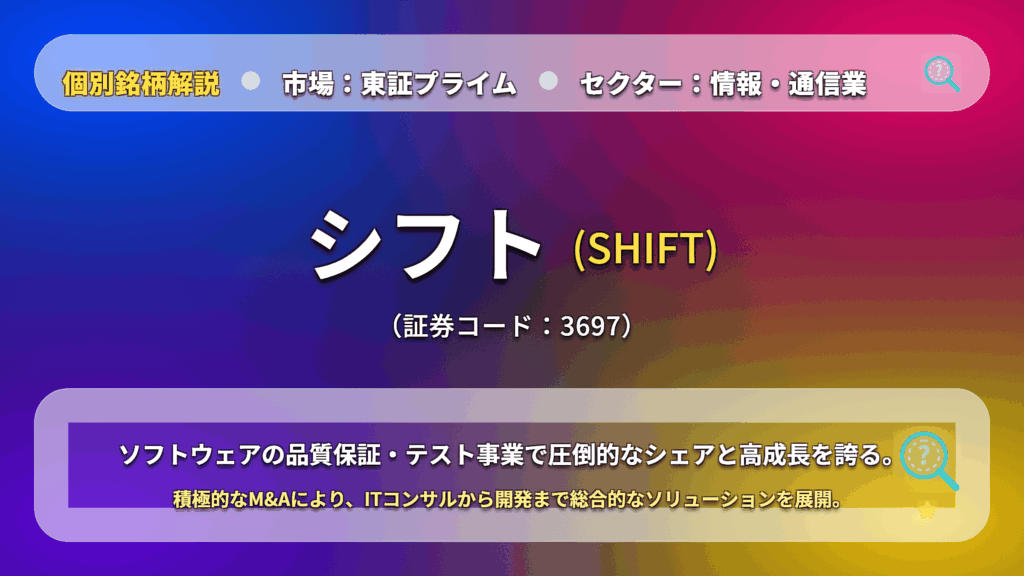 個別銘柄解説 ● 市場：東証プライム ● セクター：情報・通信業

シフト (SHIFT)

（証券コード：3697）

ソフトウェアの品質保証・テスト事業で圧倒的なシェアと高成長を誇る。

積極的なM&Aにより、ITコンサルから開発まで総合的なソリューションを展開。